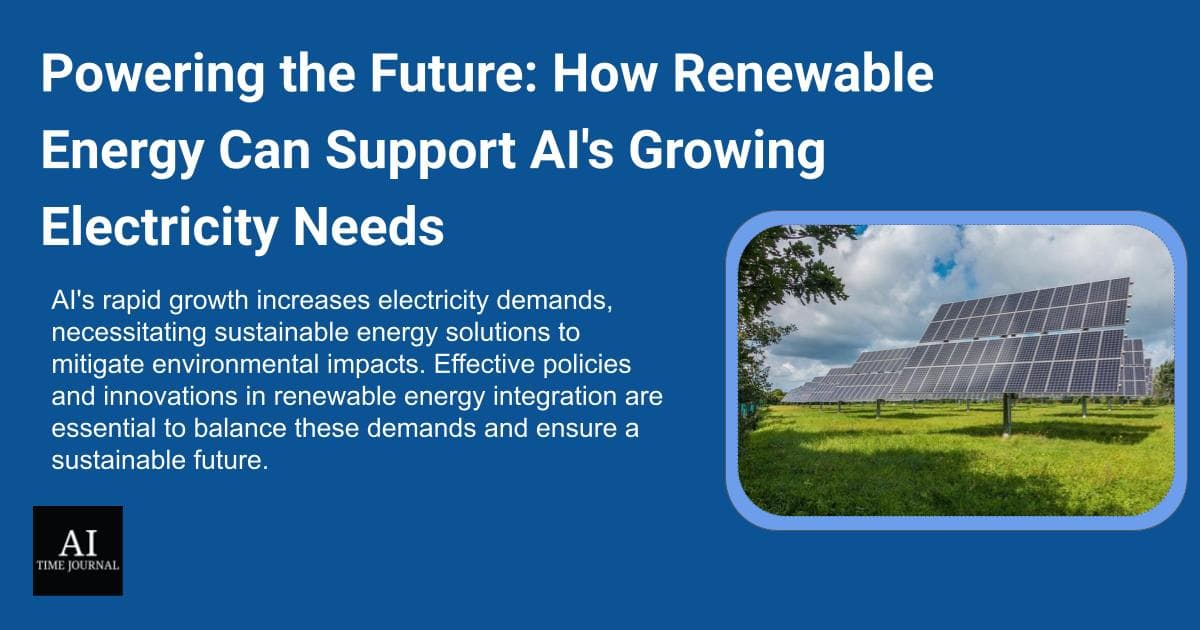 Powering the Future: How Renewable Energy Can Support AI's Growing Electricity Needs

AI's rapid growth increases electricity demands, necessitating sustainable energy solutions to mitigate environmental impacts. Effective policies and innovations in renewable energy integration are essential to balance these demands and ensure a sustainable future.

AI
TIME JOURNAL